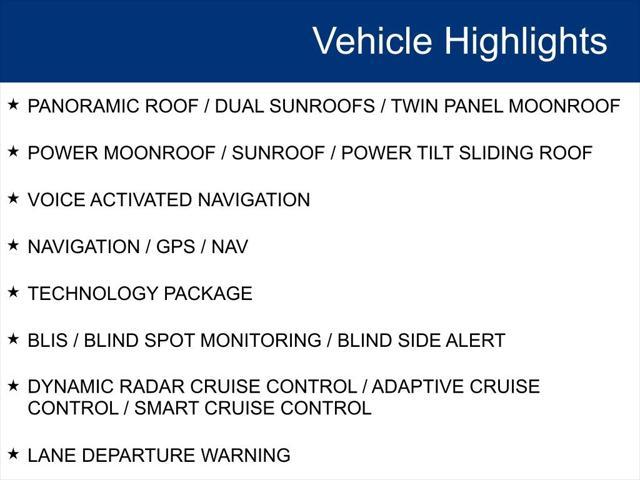 Vehicle Highlights

★ PANORAMIC ROOF / DUAL SUNROOFS / TWIN PANEL MOONROOF

★ POWER MOONROOF / SUNROOF / POWER TILT SLIDING ROOF

★ VOICE ACTIVATED NAVIGATION

★ NAVIGATION / GPS / NAV

★ TECHNOLOGY PACKAGE

★ BLIS / BLIND SPOT MONITORING / BLIND SIDE ALERT

★ DYNAMIC RADAR CRUISE CONTROL / ADAPTIVE CRUISE CONTROL / SMART CRUISE CONTROL

★ LANE DEPARTURE WARNING